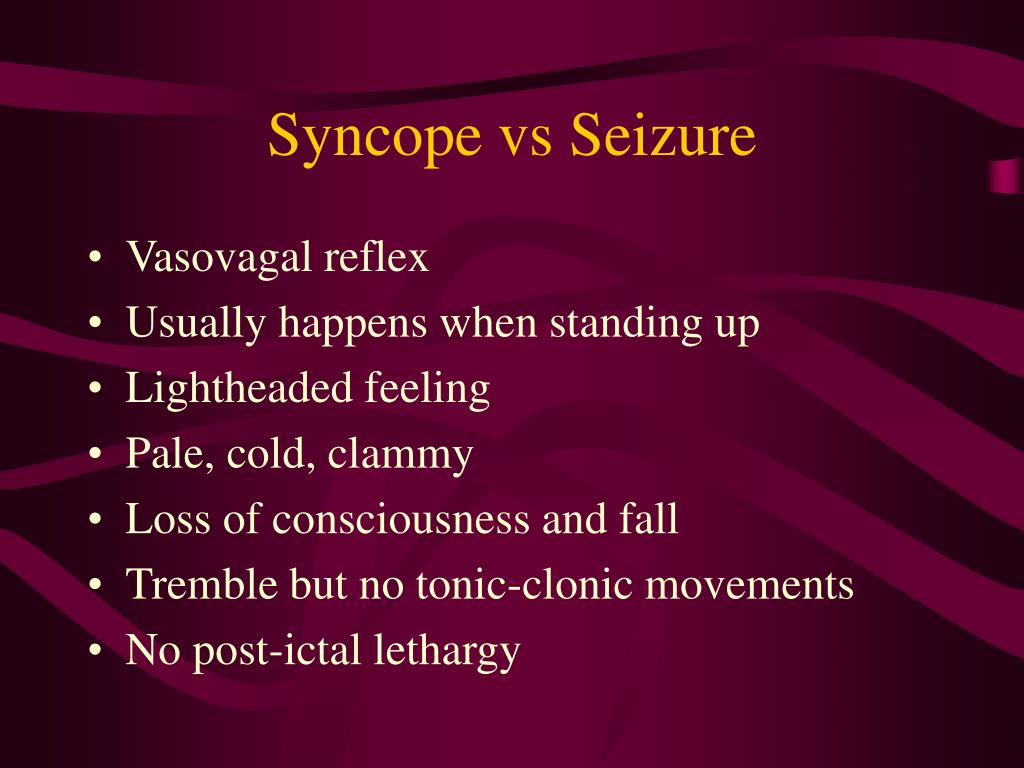 Syncope vs Seizure

• Vasovagal reflex
• Usually happens when standing up
• Lightheaded feeling
• Pale, cold, clammy
• Loss of consciousness and fall
• Tremble but no tonic-clonic movements
• No post-ictal lethargy